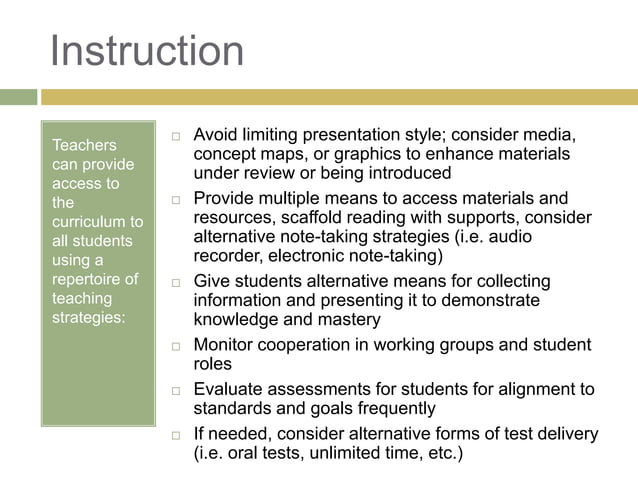 Instruction

Teachers can provide access to the curriculum to all students using a repertoire of teaching strategies:

□ Avoid limiting presentation style; consider media, concept maps, or graphics to enhance materials under review or being introduced
□ Provide multiple means to access materials and resources, scaffold reading with supports, consider alternative note-taking strategies (i.e. audio recorder, electronic note-taking)
□ Give students alternative means for collecting information and presenting it to demonstrate knowledge and mastery
□ Monitor cooperation in working groups and student roles
□ Evaluate assessments for students for alignment to standards and goals frequently
□ If needed, consider alternative forms of test delivery (i.e. oral tests, unlimited time, etc.)